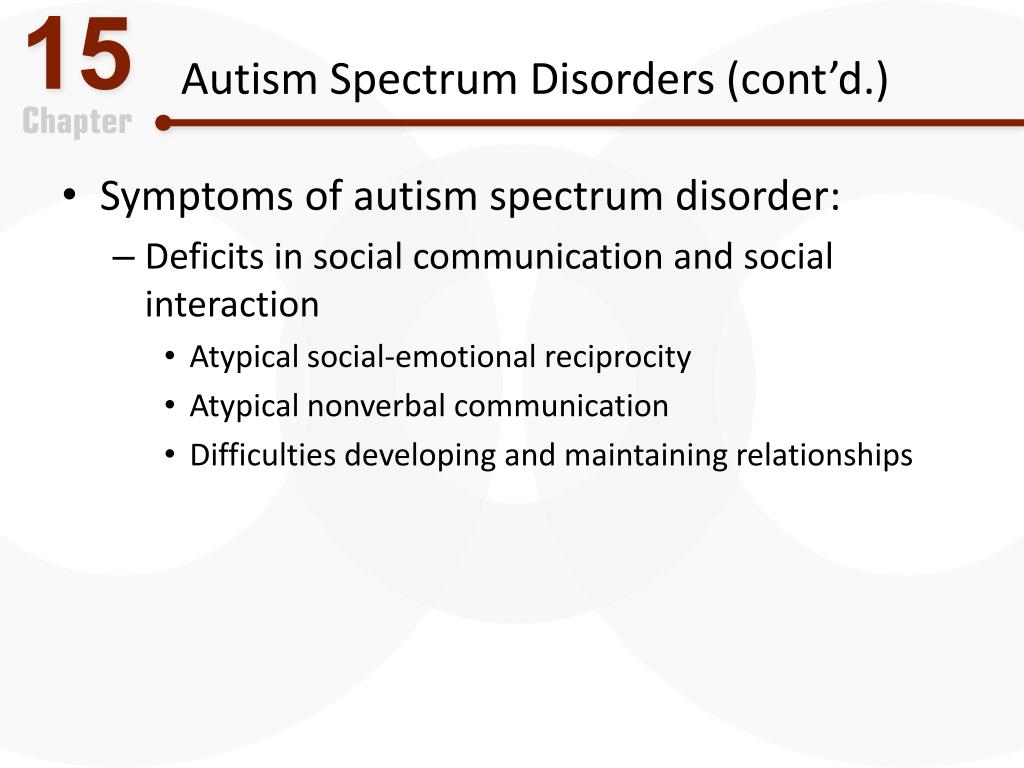 15
Chapter

Autism Spectrum Disorders (cont’d.)

• Symptoms of autism spectrum disorder:
– Deficits in social communication and social interaction
• Atypical social-emotional reciprocity
• Atypical nonverbal communication
• Difficulties developing and maintaining relationships